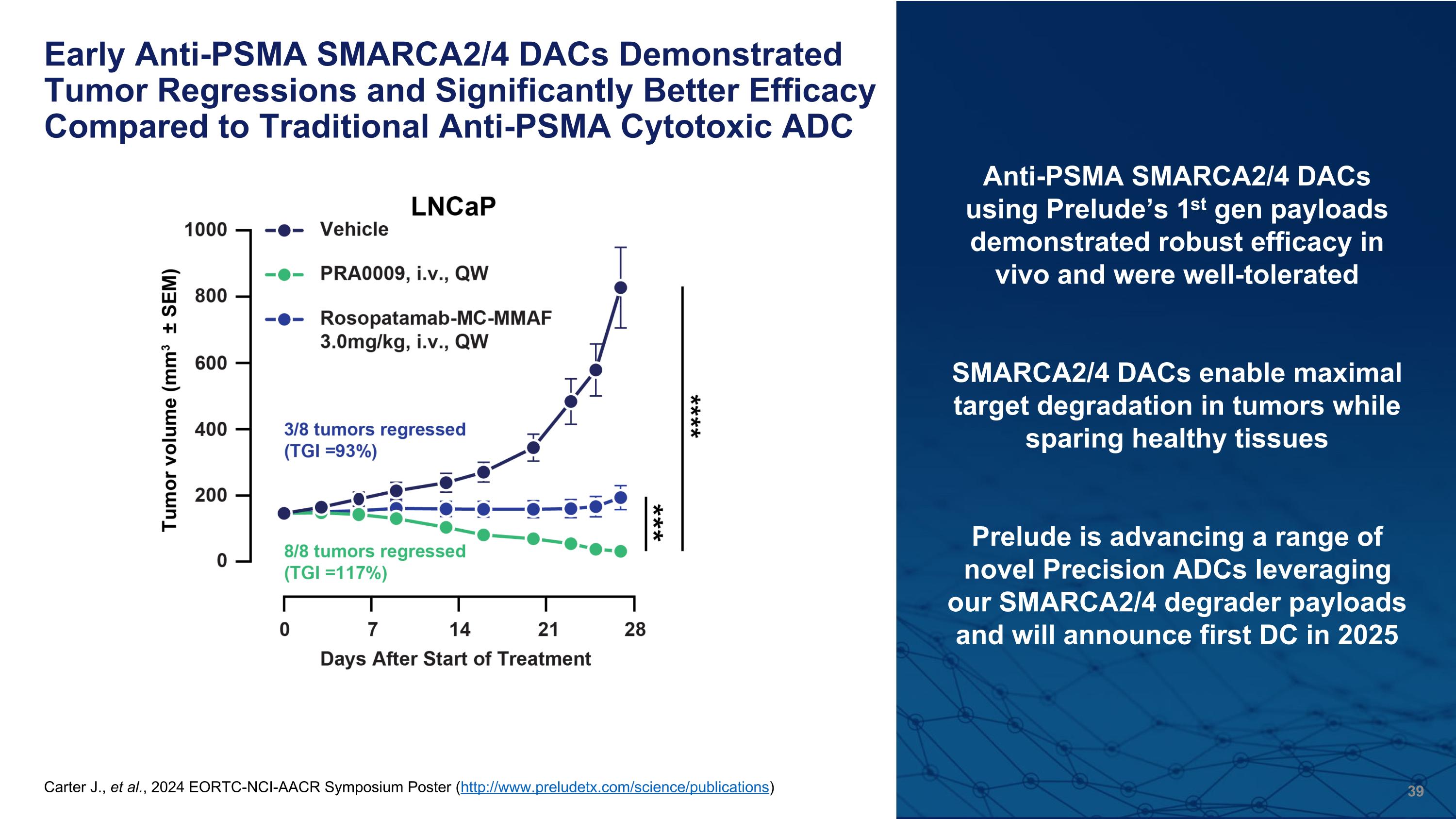 Early Anti-PSMA SMARCA2/4 DACs Demonstrated Tumor Regressions and Significantly Better Efficacy Compared to Traditional Anti-PSMA Cytotoxic ADC

LNCaP

Vehicle
PRA0009, i.v., QW
Rosopatamab-MC-MMAF 3.0mg/kg, i.v., QW

Tumor volume (mm$^3$ ± SEM)

1000
800
600
400
200
0

3/8 tumors regressed (TGI =93%)

8/8 tumors regressed (TGI =117%)

****
***

0
7
14
21
28

Days After Start of Treatment

Anti-PSMA SMARCA2/4 DACs using Prelude's 1$^{st}$ gen payloads demonstrated robust efficacy in vivo and were well-tolerated

SMARCA2/4 DACs enable maximal target degradation in tumors while sparing healthy tissues

Prelude is advancing a range of novel Precision ADCs leveraging our SMARCA2/4 degrader payloads and will announce first DC in 2025

Carter J., et al., 2024 EORTC-NCI-AACR Symposium Poster (http://www.preludetx.com/science/publications)

39